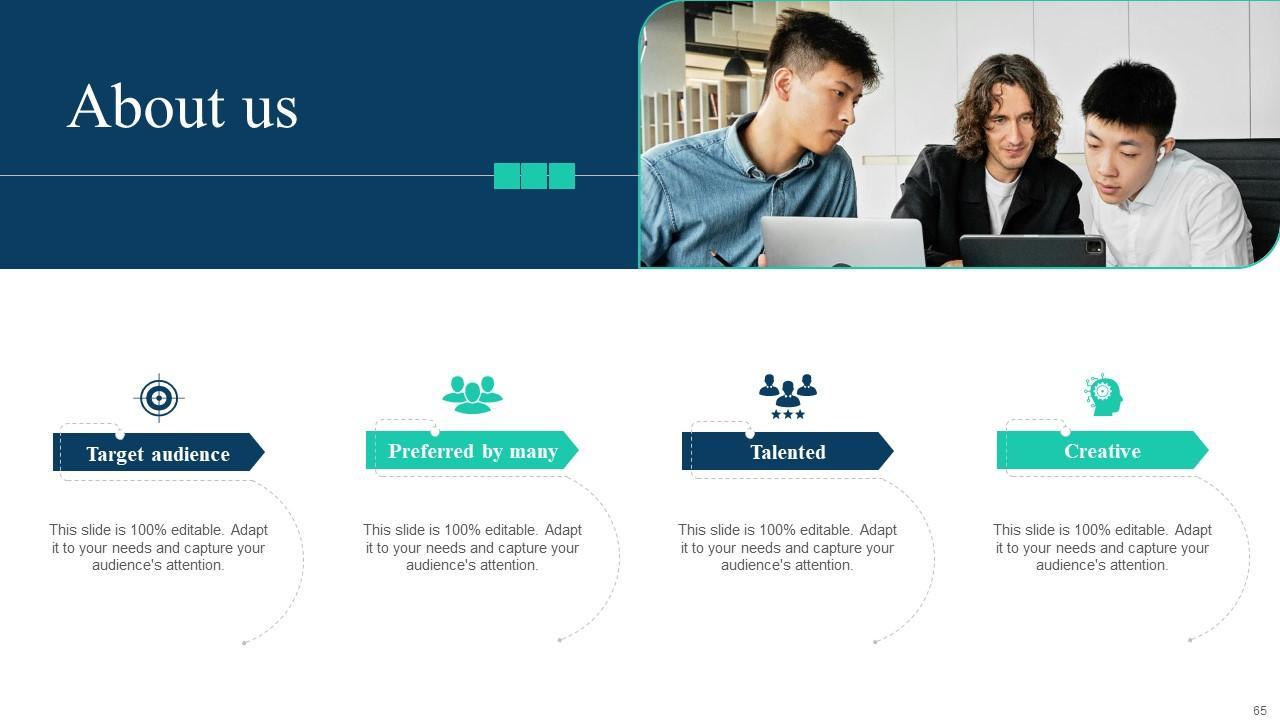 About us

Target audience

This slide is 100% editable. Adapt it to your needs and capture your audience's attention.

Preferred by many

This slide is 100% editable. Adapt it to your needs and capture your audience's attention.

Talented

This slide is 100% editable. Adapt it to your needs and capture your audience's attention.

Creative

This slide is 100% editable. Adapt it to your needs and capture your audience's attention.

65